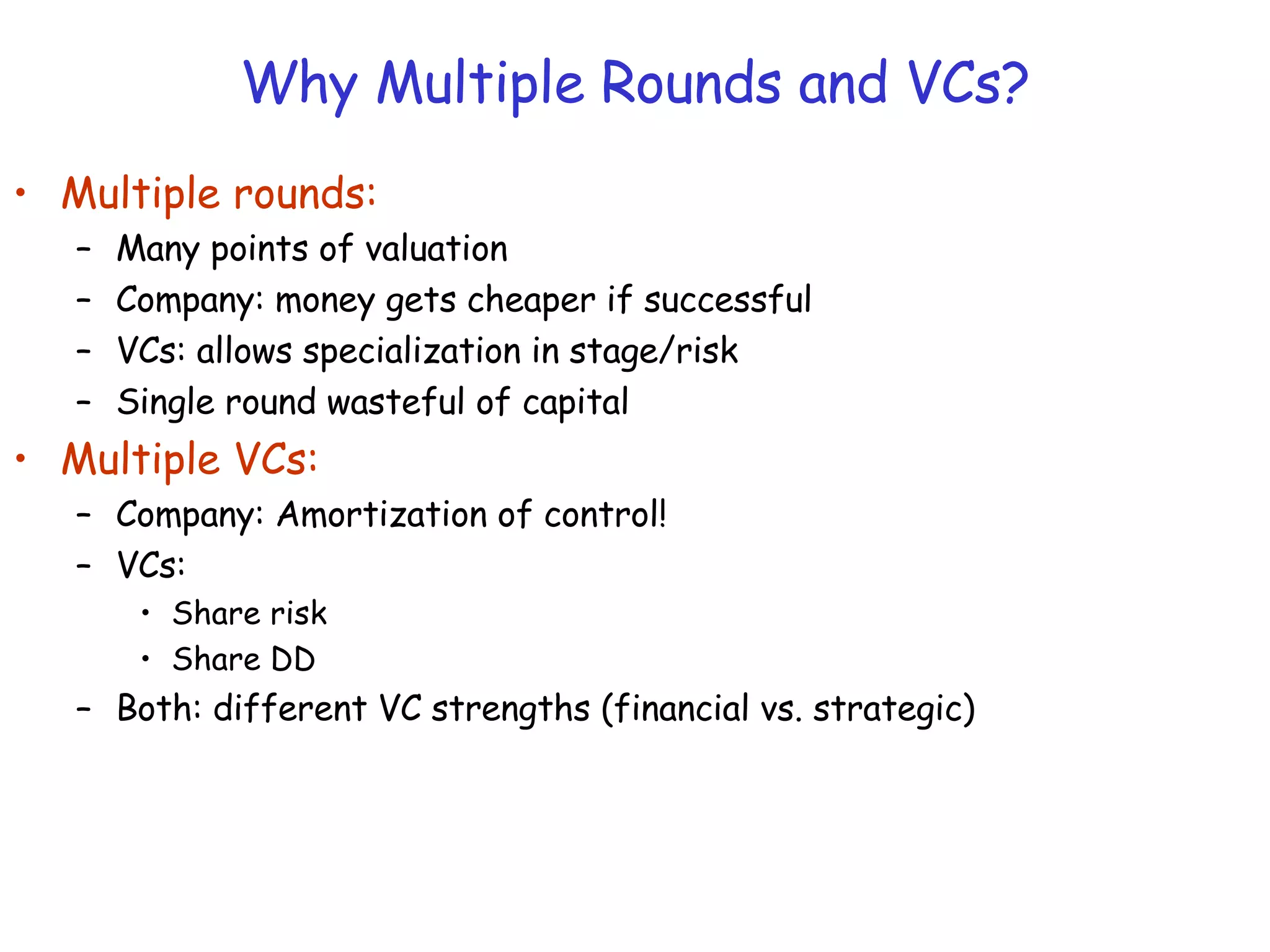 Why Multiple Rounds and VCs?

• Multiple rounds:
– Many points of valuation
– Company: money gets cheaper if successful
– VCs: allows specialization in stage/risk
– Single round wasteful of capital

• Multiple VCs:
– Company: Amortization of control!
– VCs:
• Share risk
• Share DD
– Both: different VC strengths (financial vs. strategic)